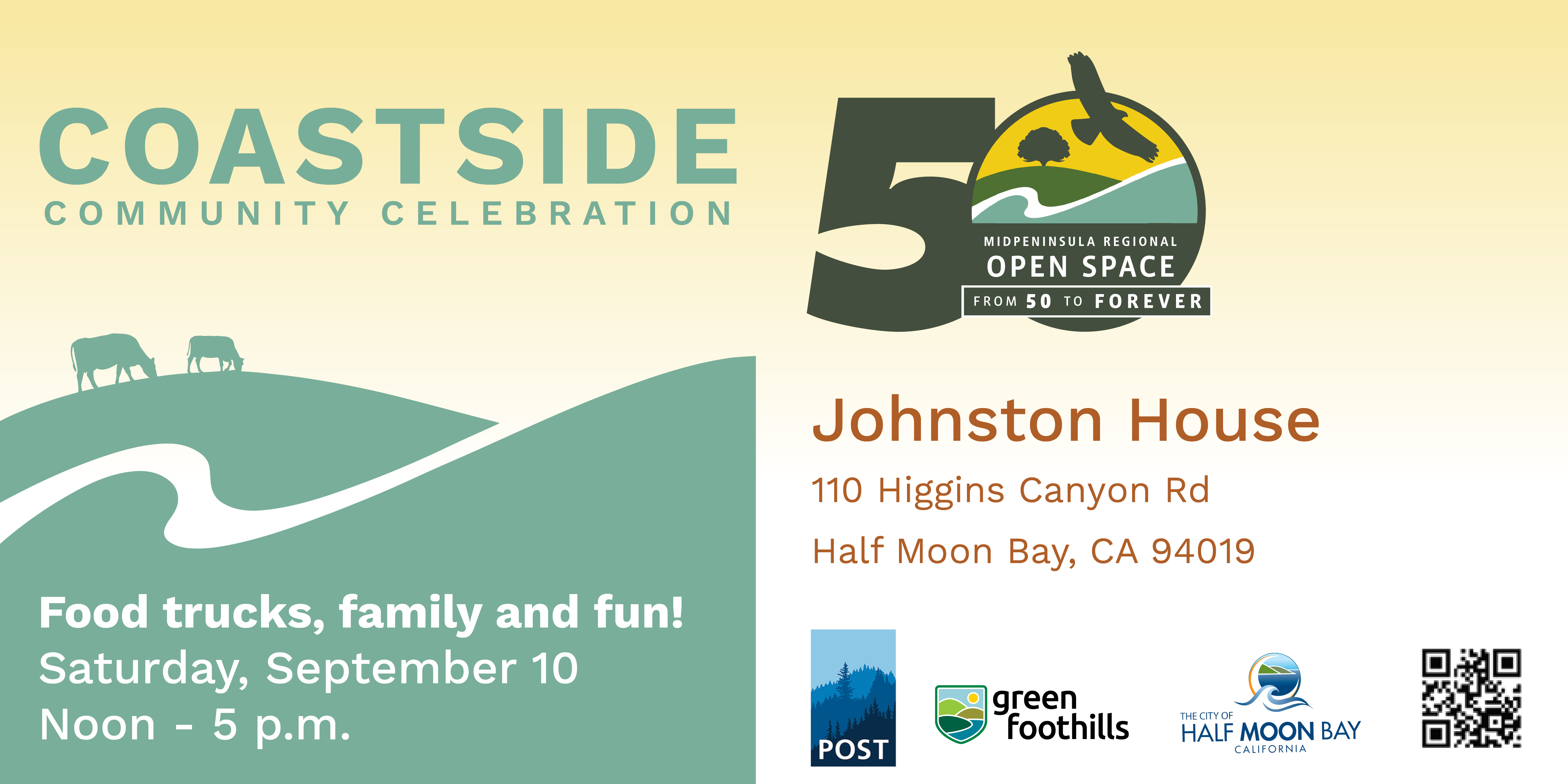 COASTSIDE
COMMUNITY CELEBRATION

50
MIDPENINSULA REGIONAL
OPEN SPACE
FROM 50 TO FOREVER

Johnston House
110 Higgins Canyon Rd
Half Moon Bay, CA 94019

Food trucks, family and fun!
Saturday, September 10
Noon - 5 p.m.

POST

green foothills

THE CITY OF HALF MOON BAY CALIFORNIA